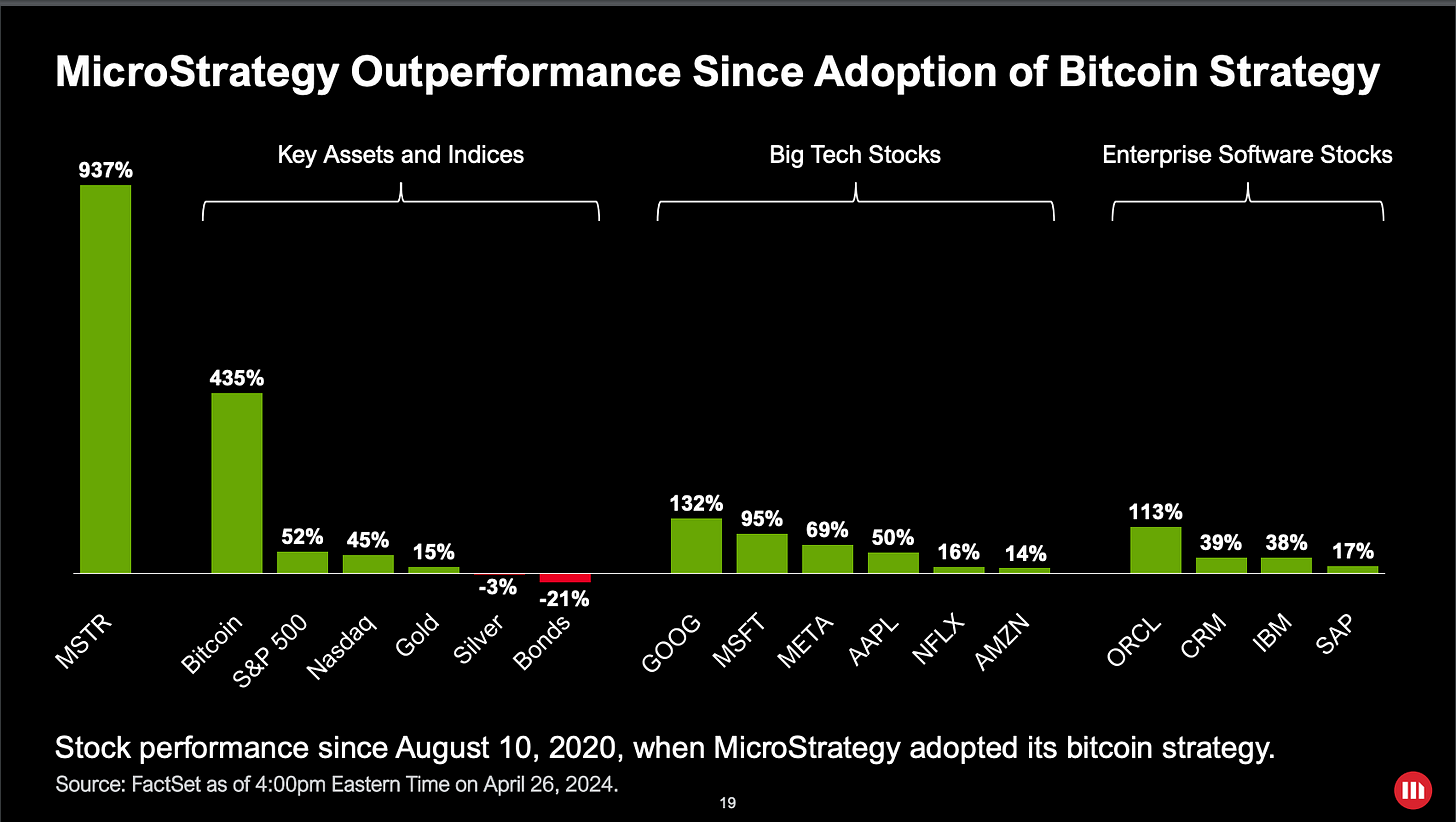 MicroStrategy Outperformance Since Adoption of Bitcoin Strategy

Key Assets and Indices

Big Tech Stocks

Enterprise Software Stocks

937%

435%

52%

45%

15%

-3%

-21%

132%

95%

69%

50%

16%

14%

113%

39%

38%

17%

MSTR

Bitcoin

S&P 500

Nasdaq

Gold

Silver

Bonds

GOOG

MSFT

META

AAPL

NFLX

AMZN

ORCL

CRM

IBM

SAP

Stock performance since August 10, 2020, when MicroStrategy adopted its bitcoin strategy.

Source: FactSet as of 4:00pm Eastern Time on April 26, 2024.

19